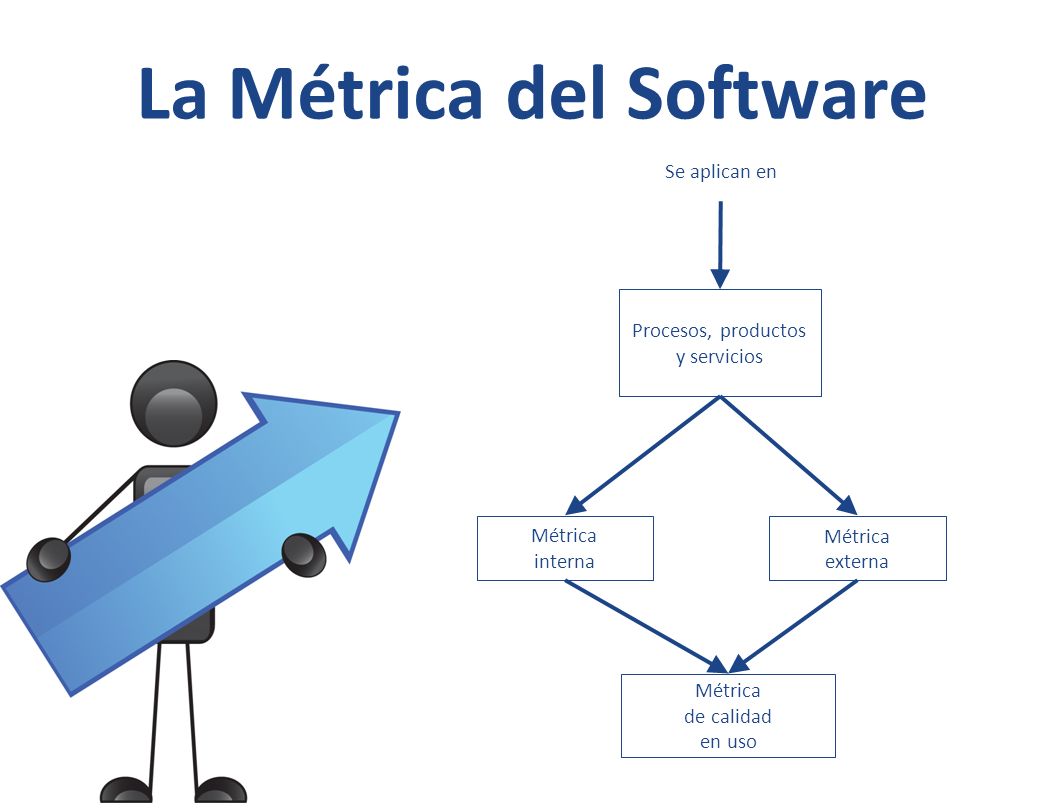 La Métrica del Software

Se aplican en

Procesos, productos y servicios

Métrica interna

Métrica externa

Métrica de calidad en uso